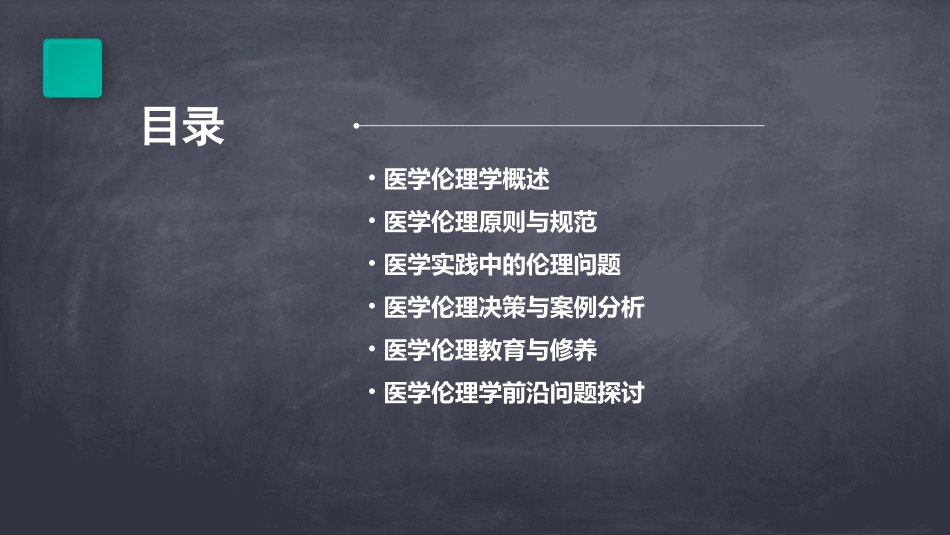 目录

• 医学伦理学概述
• 医学伦理原则与规范
• 医学实践中的伦理问题
• 医学伦理决策与案例分析
• 医学伦理教育与修养
• 医学伦理学前沿问题探讨